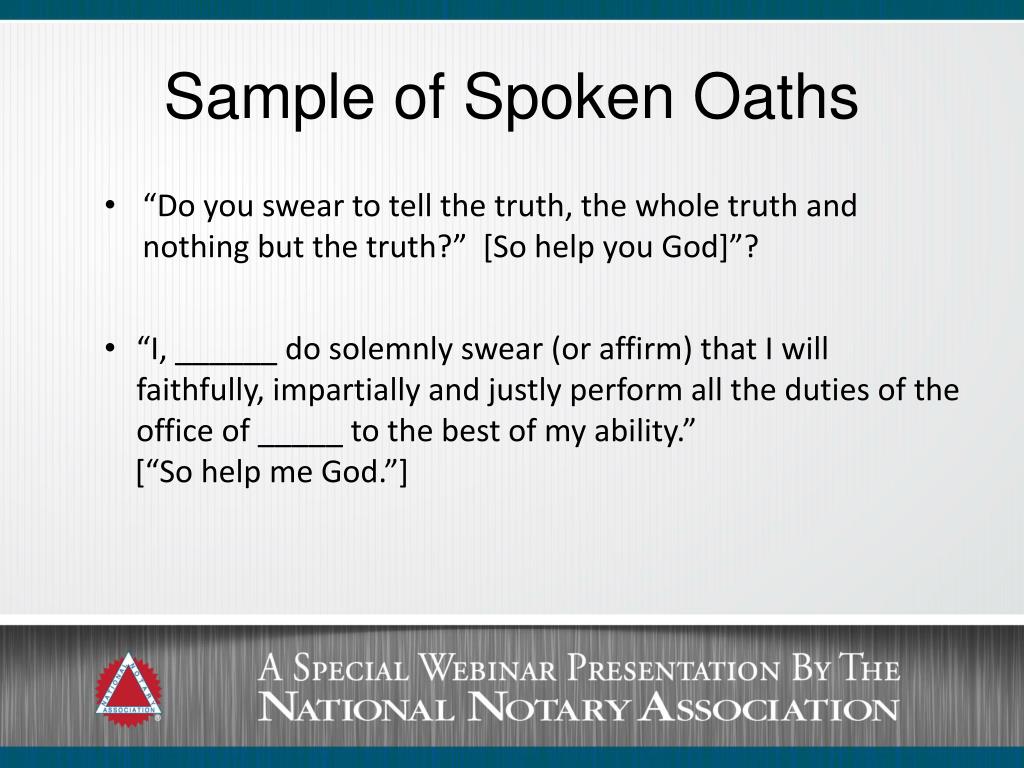 Sample of Spoken Oaths

• “Do you swear to tell the truth, the whole truth and nothing but the truth?” [So help you God]”?

• “I, ______ do solemnly swear (or affirm) that I will faithfully, impartially and justly perform all the duties of the office of _____ to the best of my ability.” [“So help me God.”]

NATIONAL NOTARY ASSOCIATION

A SPECIAL WEBINAR PRESENTATION BY THE NATIONAL NOTARY ASSOCIATION